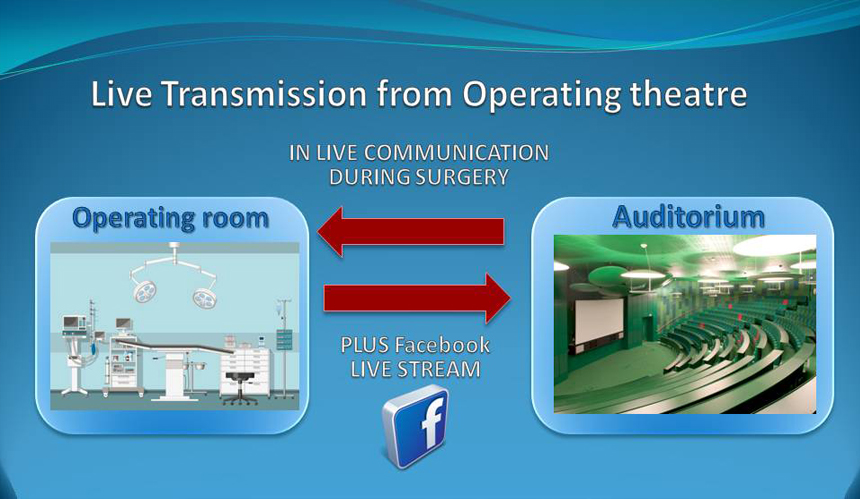 Live Transmission from Operating theatre

IN LIVE COMMUNICATION DURING SURGERY

Operating room

Auditorium

PLUS Facebook LIVE STREAM

f